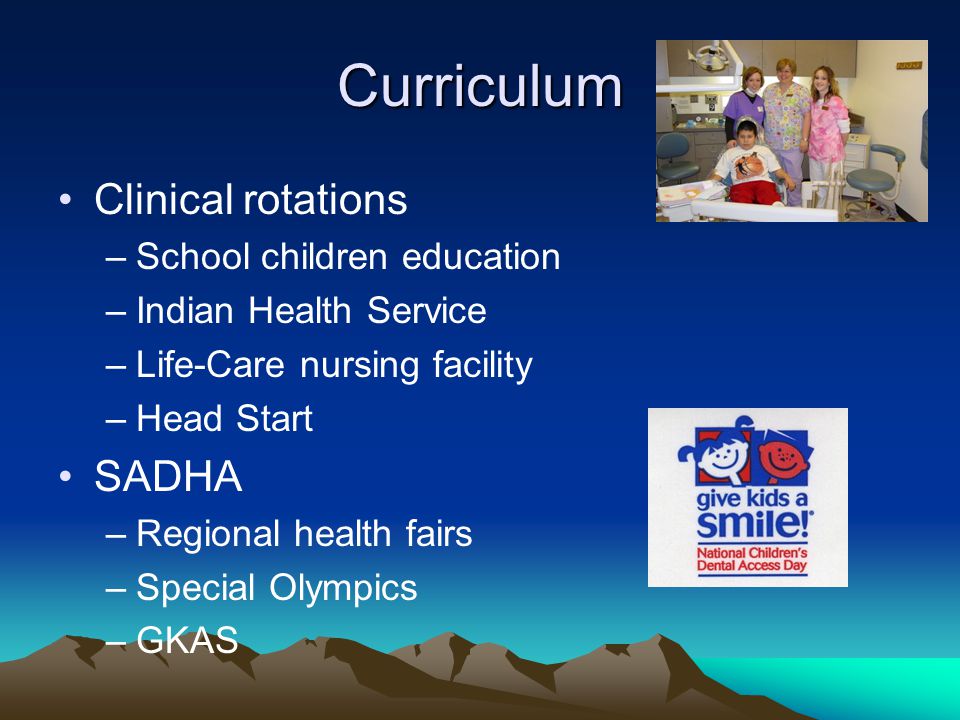 Curriculum

• Clinical rotations
– School children education
– Indian Health Service
– Life-Care nursing facility
– Head Start
• SADHA
– Regional health fairs
– Special Olympics
– GKAS

give kids a smile!
National Children's Dental Access Day